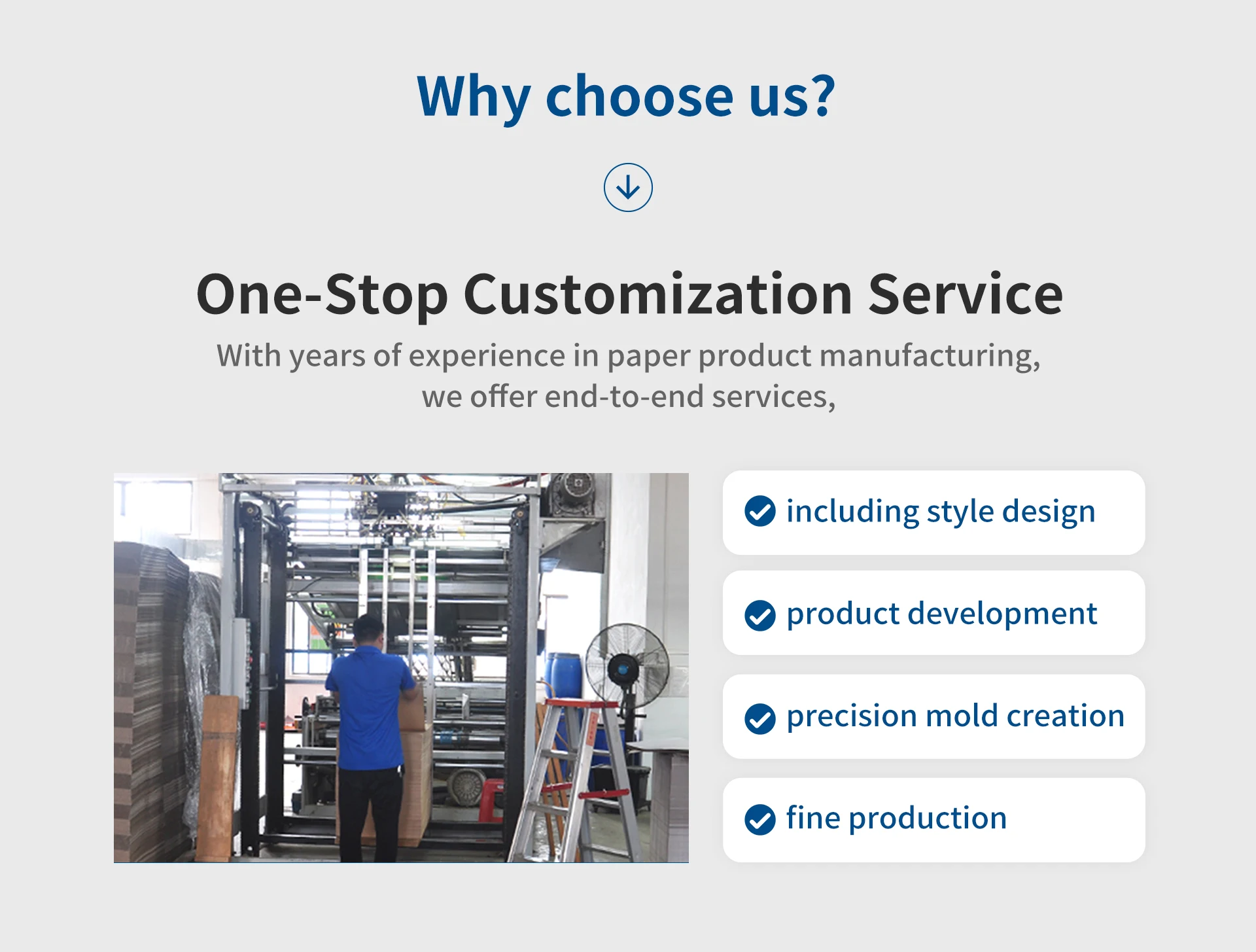 Why choose us?

One-Stop Customization Service

With years of experience in paper product manufacturing, we offer end-to-end services,

including style design

product development

precision mold creation

fine production